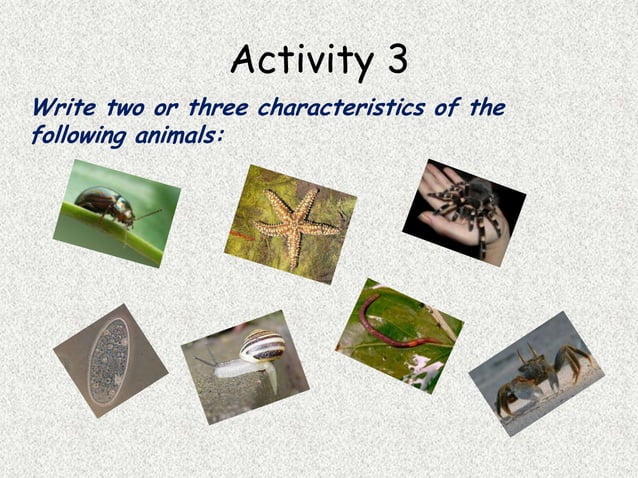 Activity 3

Write two or three characteristics of the following animals: